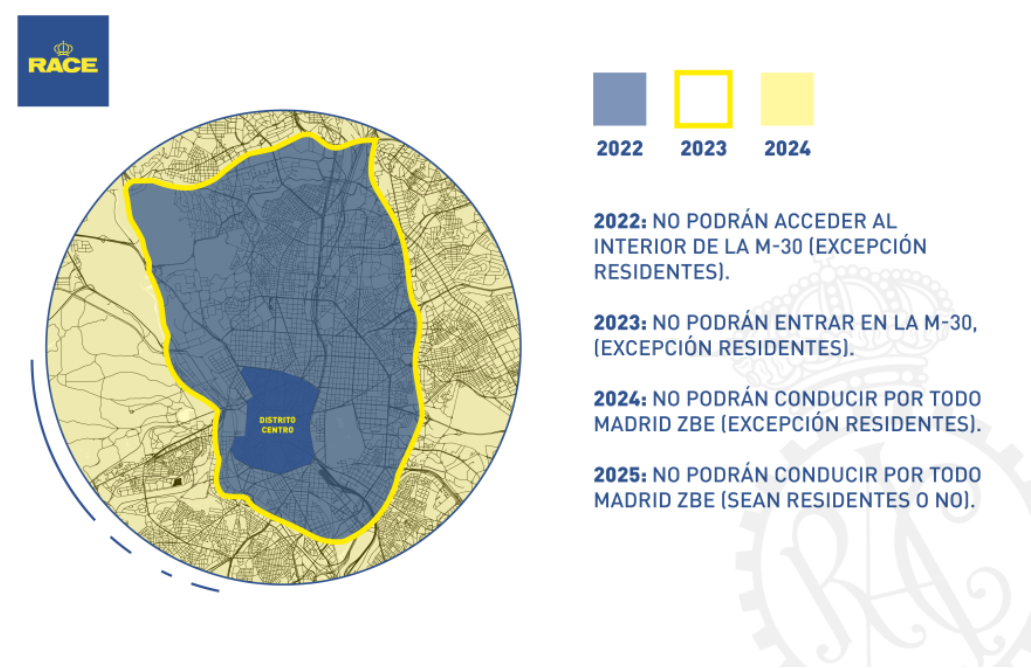 RACE

DISTRITO CENTRO

2022 2023 2024

2022: NO PODRÁN ACCEDER AL INTERIOR DE LA M-30 (EXCEPCIÓN RESIDENTES).

2023: NO PODRÁN ENTRAR EN LA M-30, (EXCEPCIÓN RESIDENTES).

2024: NO PODRÁN CONDUCIR POR TODO MADRID ZBE (EXCEPCIÓN RESIDENTES).

2025: NO PODRÁN CONDUCIR POR TODO MADRID ZBE (SEAN RESIDENTES O NO).